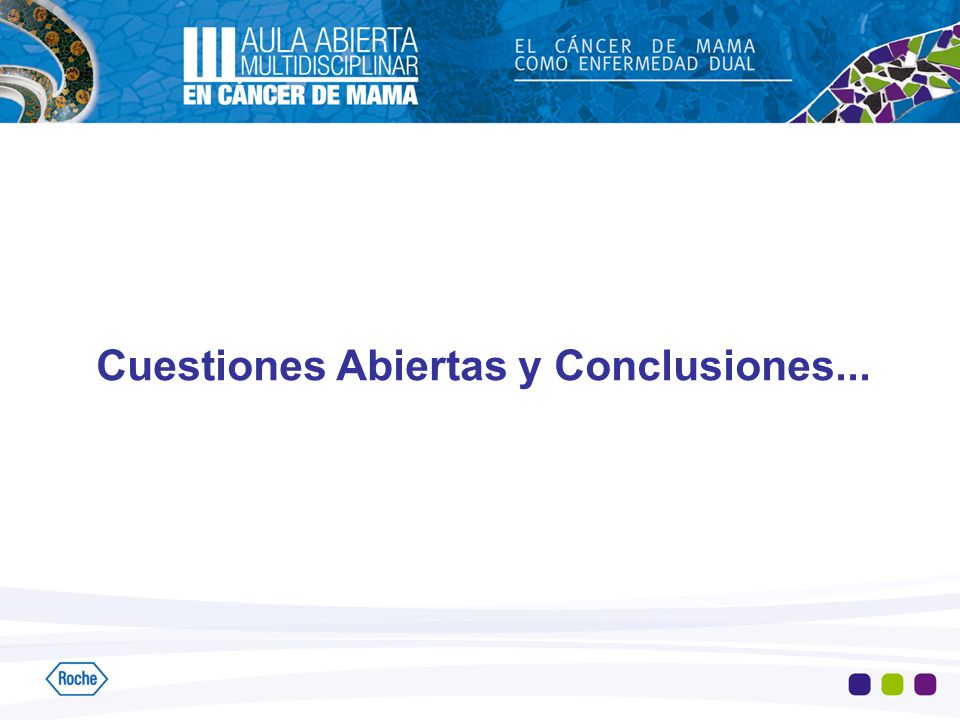 III AULA ABIERTA MULTIDISCIPLINAR EN CÁNCER DE MAMA

EL CÁNCER DE MAMA COMO ENFERMEDAD DUAL

Cuestiones Abiertas y Conclusiones...

Roche